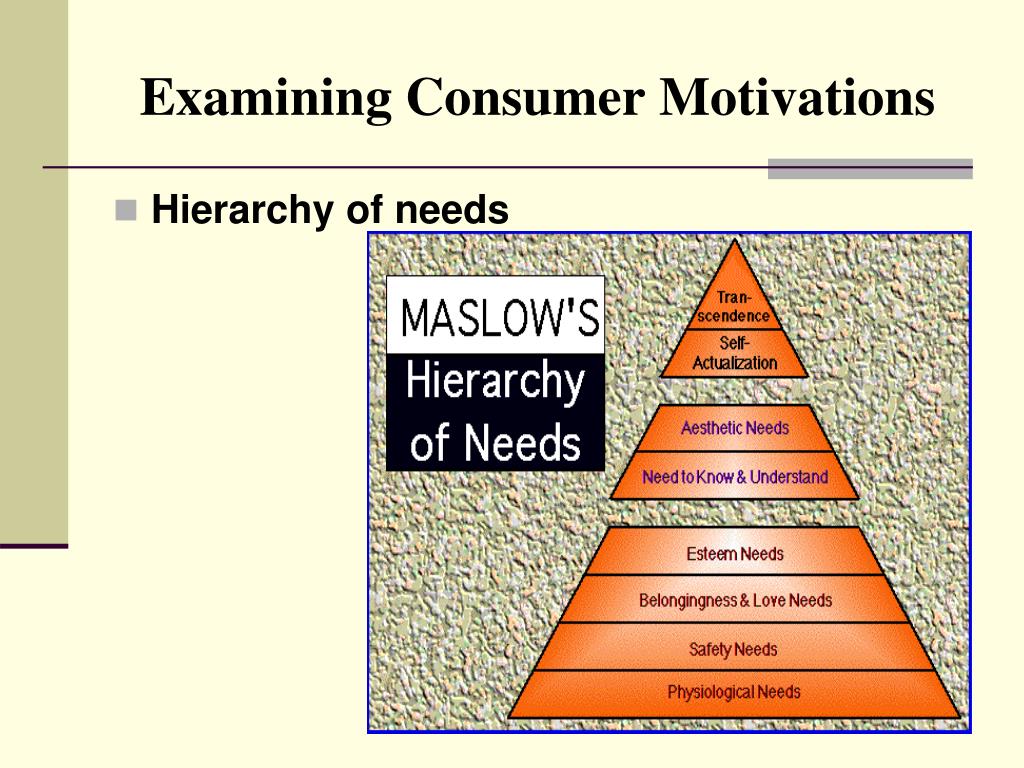 Examining Consumer Motivations

Hierarchy of needs

MASLOW'S Hierarchy of Needs

Transcendence

Self-Actualization

Aesthetic Needs

Need to Know & Understand

Esteem Needs

Belongingness & Love Needs

Safety Needs

Physiological Needs